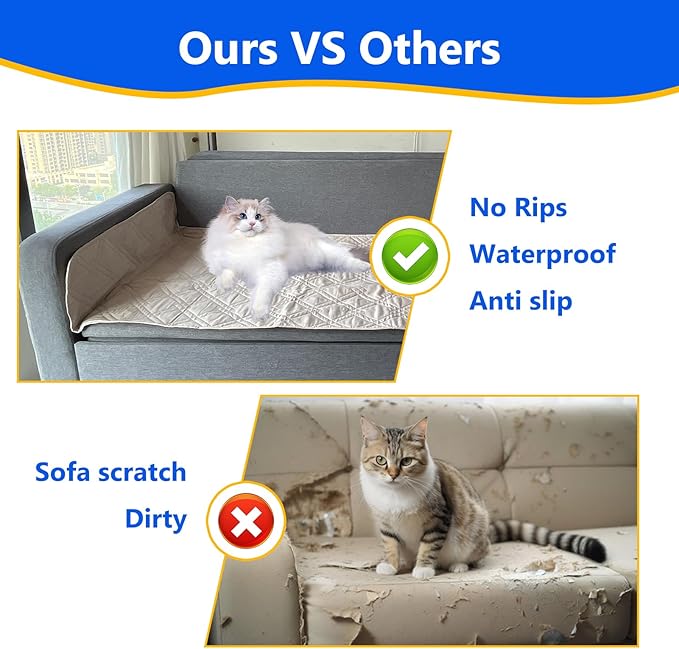 Ours VS Others

No Rips
Waterproof
Anti slip

Sofa scratch
Dirty